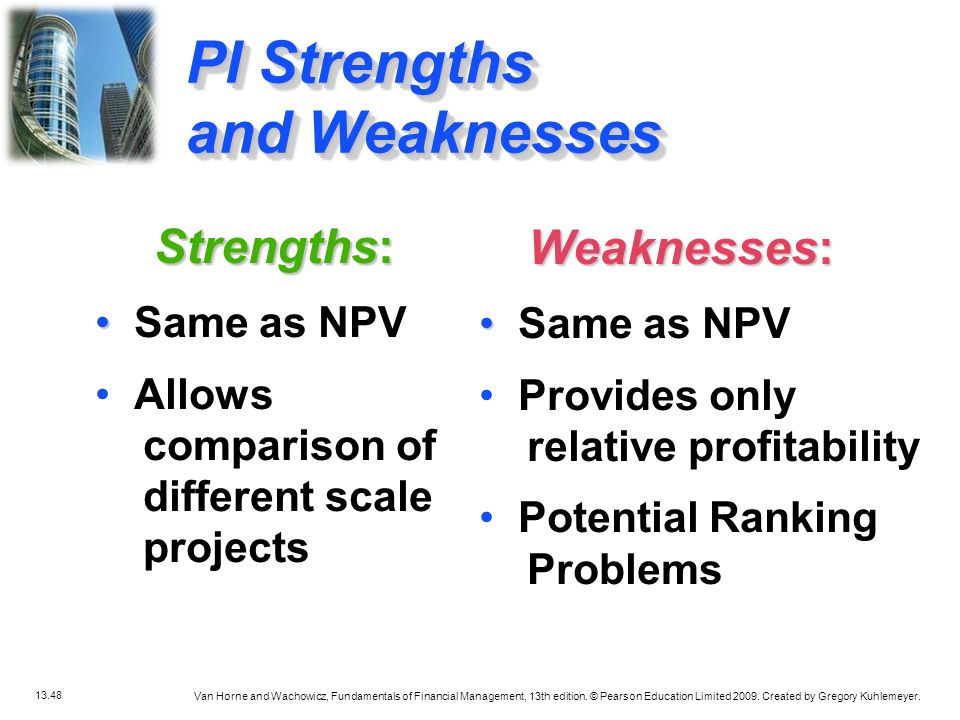 PI Strengths and Weaknesses

Strengths:

• Same as NPV
• Allows comparison of different scale projects

Weaknesses:

• Same as NPV
• Provides only relative profitability
• Potential Ranking Problems

13.48

Van Horne and Wachowicz, Fundamentals of Financial Management, 13th edition. © Pearson Education Limited 2009. Created by Gregory Kuhlemeyer.